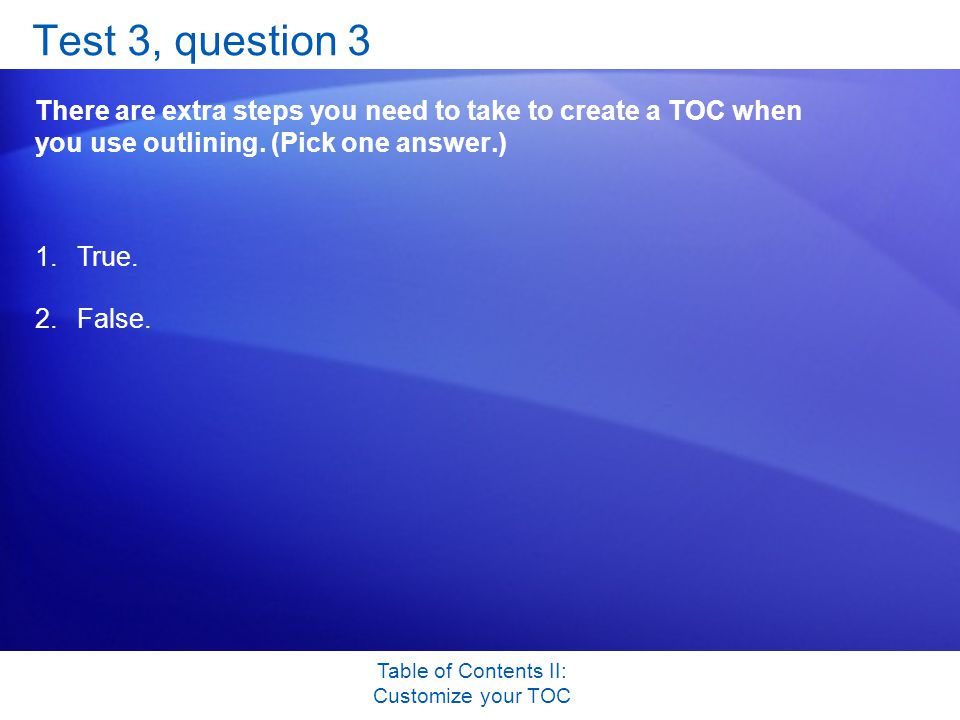 Test 3, question 3

There are extra steps you need to take to create a TOC when you use outlining. (Pick one answer.)

1. True.

2. False.

Table of Contents II:
Customize your TOC